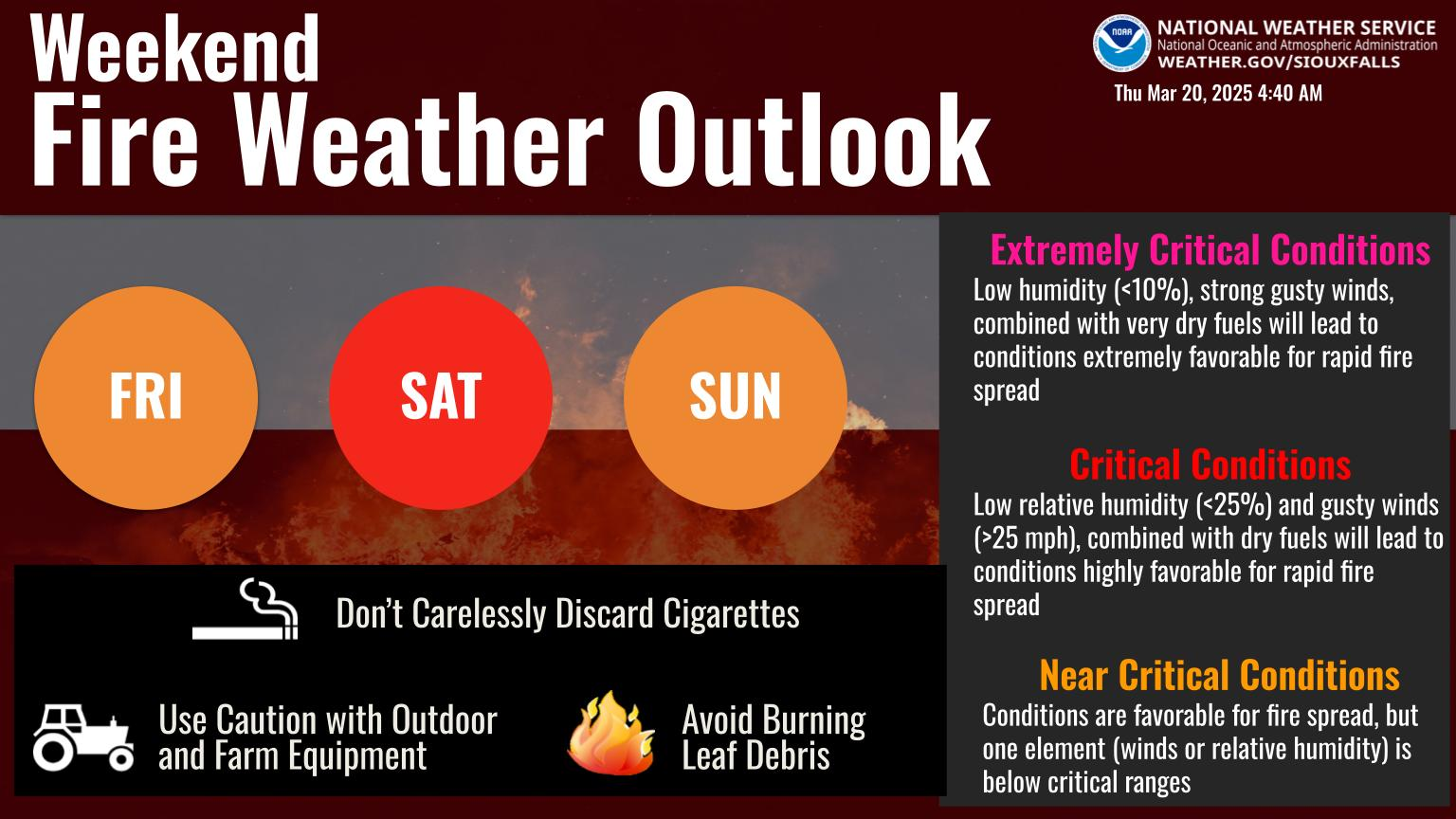 Weekend
Fire Weather Outlook

NOAA
NATIONAL WEATHER SERVICE
National Oceanic and Atmospheric Administration
WEATHER.GOV/SIOUXFALLS

Thu Mar 20, 2025 4:40 AM

FRI

SAT

SUN

Don't Carelessly Discard Cigarettes

Use Caution with Outdoor and Farm Equipment

Avoid Burning Leaf Debris

Extremely Critical Conditions
Low humidity (<10%), strong gusty winds, combined with very dry fuels will lead to conditions extremely favorable for rapid fire spread

Critical Conditions
Low relative humidity (<25%) and gusty winds (>25 mph), combined with dry fuels will lead to conditions highly favorable for rapid fire spread

Near Critical Conditions
Conditions are favorable for fire spread, but one element (winds or relative humidity) is below critical ranges